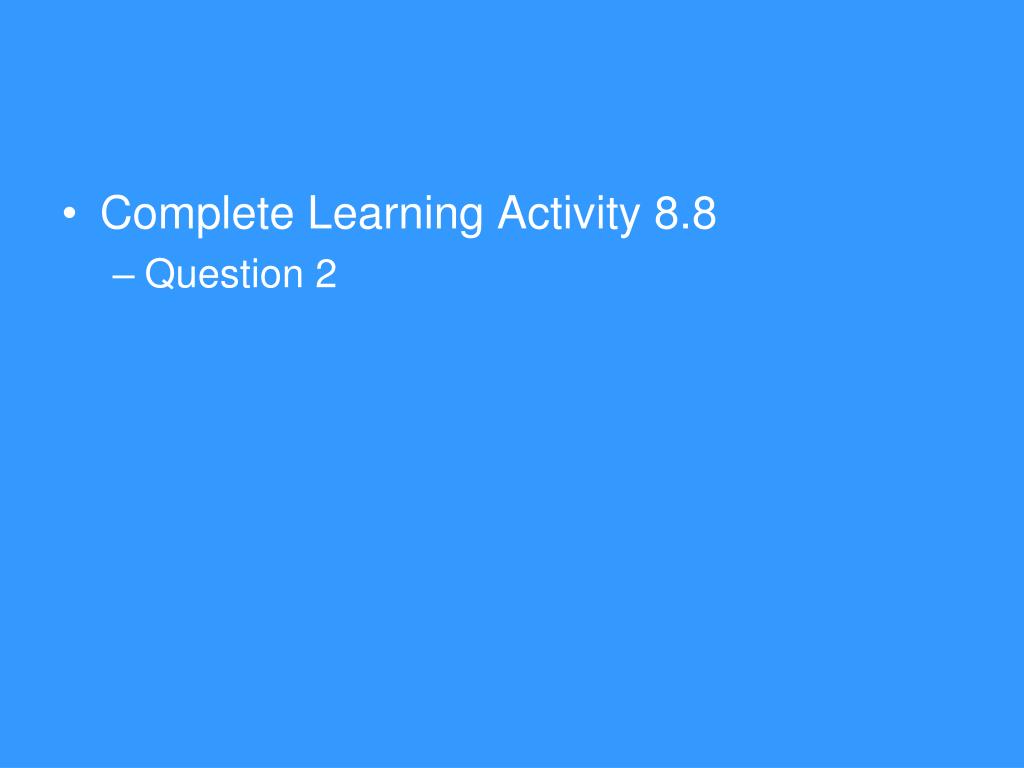 • Complete Learning Activity 8.8
– Question 2